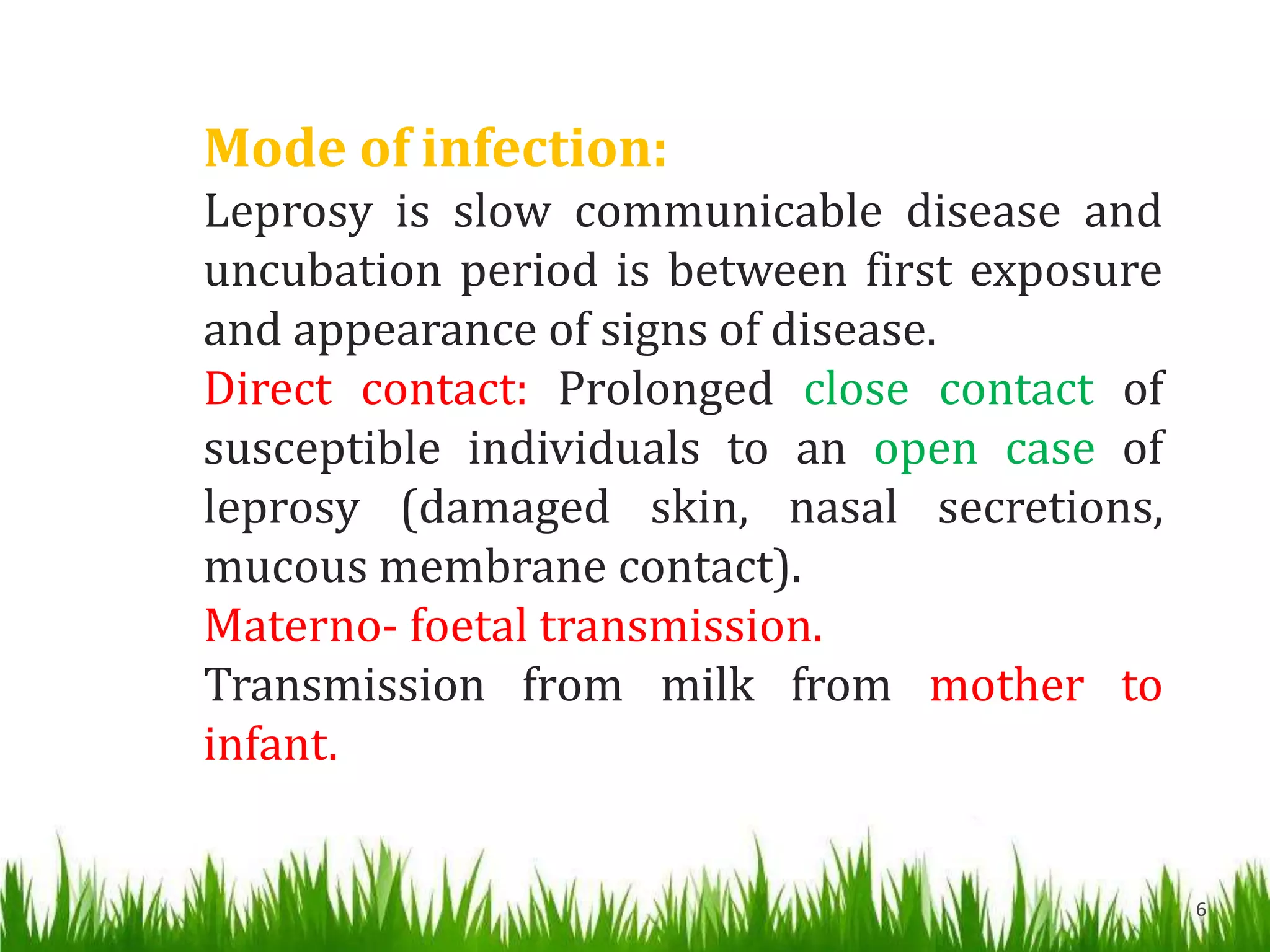 Mode of infection:

Leprosy is slow communicable disease and uncubation period is between first exposure and appearance of signs of disease.

Direct contact: Prolonged close contact of susceptible individuals to an open case of leprosy (damaged skin, nasal secretions, mucous membrane contact).

Materno- foetal transmission.

Transmission from milk from mother to infant.

6